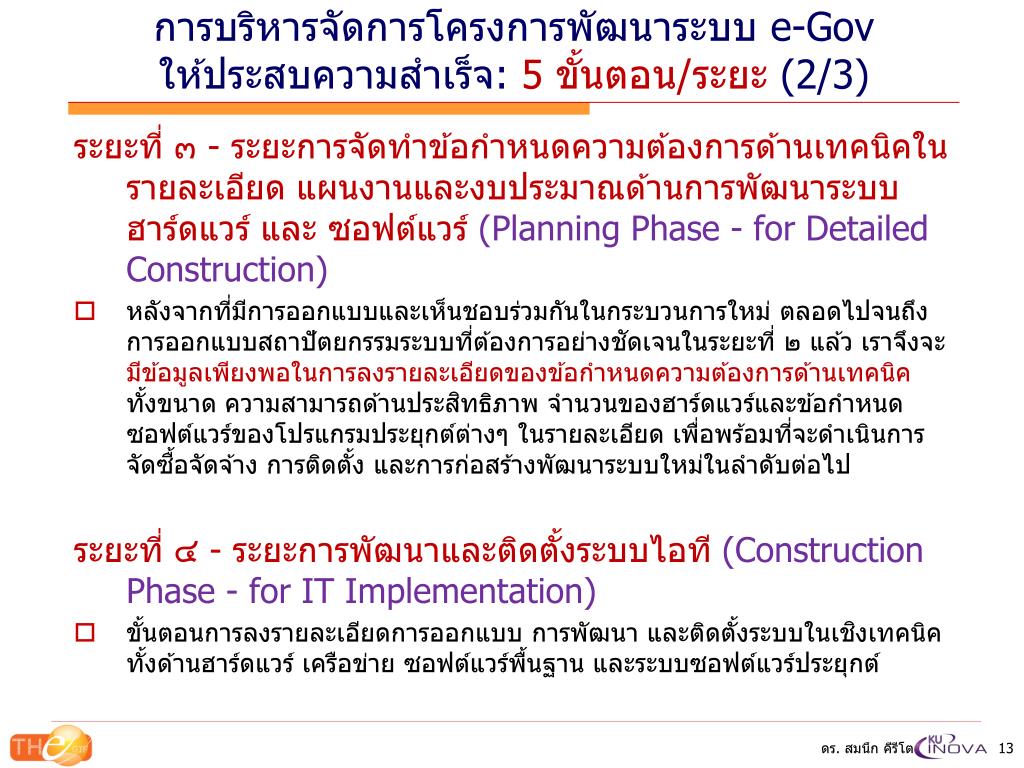 การบริหารจัดการโครงการพัฒนาระบบ e-Gov ให้ประสบความสำเร็จ: 5 ขั้นตอน/ระยะ (2/3)

ระยะที่ ๓ - ระยะการจัดทำข้อกำหนดความต้องการด้านเทคนิคในรายละเอียด แผนงานและงบประมาณด้านการพัฒนาระบบฮาร์ดแวร์ และ ซอฟต์แวร์ (Planning Phase - for Detailed Construction)

หลังจากที่มีการออกแบบและเห็นชอบร่วมกันในกระบวนการใหม่ ตลอดไปจนถึงการออกแบบสถาปัตยกรรมระบบที่ต้องการอย่างชัดเจนในระยะที่ ๒ แล้ว เราจึงจะมีข้อมูลเพียงพอในการลงรายละเอียดของข้อกำหนดความต้องการด้านเทคนิค ทั้งขนาด ความสามารถด้านประสิทธิภาพ จำนวนของฮาร์ดแวร์และข้อกำหนดซอฟต์แวร์ของโปรแกรมประยุกต์ต่างๆ ในรายละเอียด เพื่อพร้อมที่จะดำเนินการจัดซื้อจัดจ้าง การติดตั้ง และการก่อสร้างพัฒนาระบบใหม่ในลำดับต่อไป

ระยะที่ ๔ - ระยะการพัฒนาและติดตั้งระบบไอที (Construction Phase - for IT Implementation)

ขั้นตอนการลงรายละเอียดการออกแบบ การพัฒนา และติดตั้งระบบในเชิงเทคนิค ทั้งด้านฮาร์ดแวร์ เครือข่าย ซอฟต์แวร์พื้นฐาน และระบบซอฟต์แวร์ประยุกต์

THe

ดร. สมนึก คีรีโต KU INOVA 13